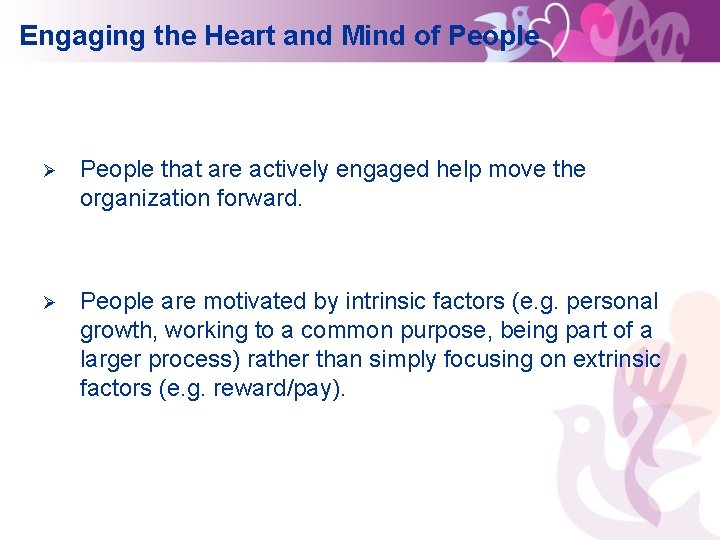 Engaging the Heart and Mind of People

➢ People that are actively engaged help move the organization forward.

➢ People are motivated by intrinsic factors (e.g. personal growth, working to a common purpose, being part of a larger process) rather than simply focusing on extrinsic factors (e.g. reward/pay).